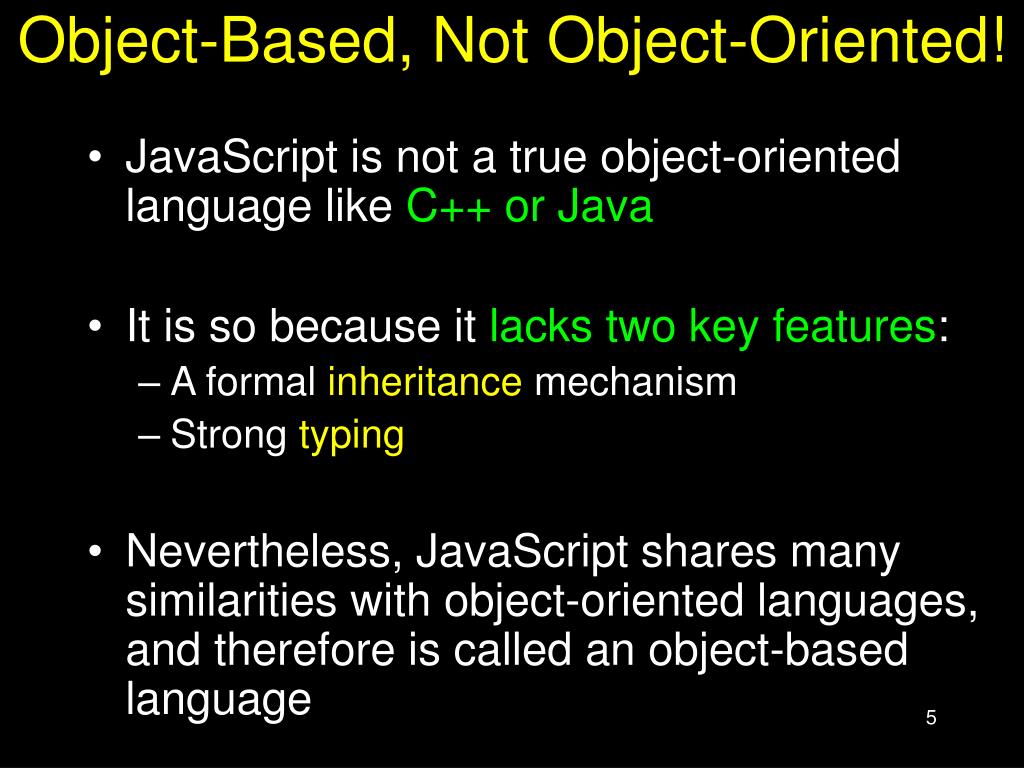 Object-Based, Not Object-Oriented!

• JavaScript is not a true object-oriented language like C++ or Java

• It is so because it lacks two key features:
– A formal inheritance mechanism
– Strong typing

• Nevertheless, JavaScript shares many similarities with object-oriented languages, and therefore is called an object-based language

5